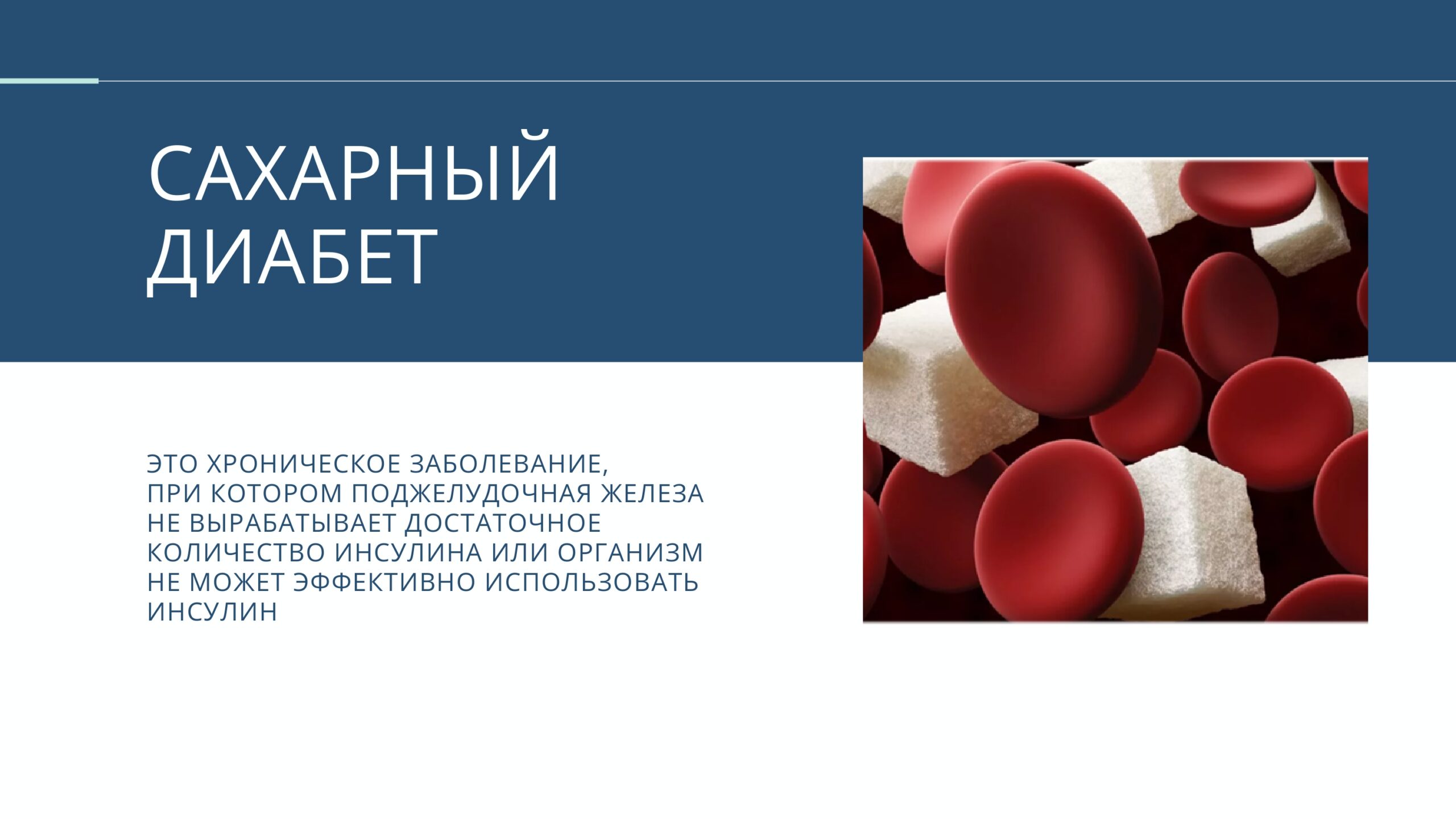 САХАРНЫЙ ДИАБЕТ

ЭТО ХРОНИЧЕСКОЕ ЗАБОЛЕВАНИЕ, ПРИ КОТОРОМ ПОДЖЕЛУДОЧНАЯ ЖЕЛЕЗА НЕ ВЫРАБАТЫВАЕТ ДОСТАТОЧНОЕ КОЛИЧЕСТВО ИНСУЛИНА ИЛИ ОРГАНИЗМ НЕ МОЖЕТ ЭФФЕКТИВНО ИСПОЛЬЗОВАТЬ ИНСУЛИН